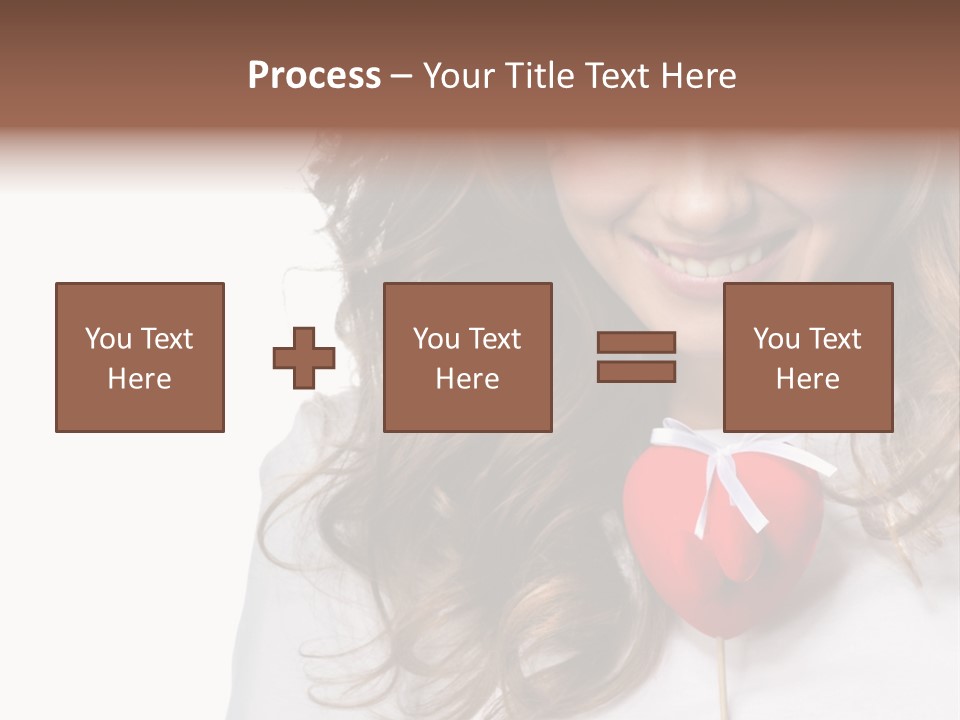 Process – Your Title Text Here

You Text Here

You Text Here

You Text Here